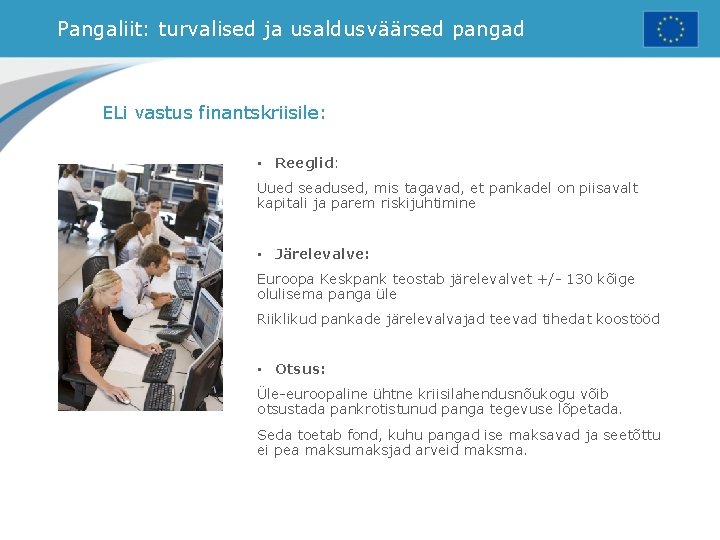 Pangaliit: turvalised ja usaldusväärsed pangad

ELi vastus finantskriisile:

▪ Reeglid:

Uued seadused, mis tagavad, et pankadel on piisavalt kapitali ja parem riskijuhtimine

▪ Järelevalve:

Euroopa Keskpank teostab järelevalvet +/- 130 kõige olulisema panga üle

Riiklikud pankade järelevalvajad teevad tihedat koostööd

▪ Otsus:

Üle-euroopaline ühtne kriisilahendusnõukogu võib otsustada pankrotistunud panga tegevuse lõpetada.

Seda toetab fond, kuhu pangad ise maksavad ja seetõttu ei pea maksumaksjad arveid maksma.